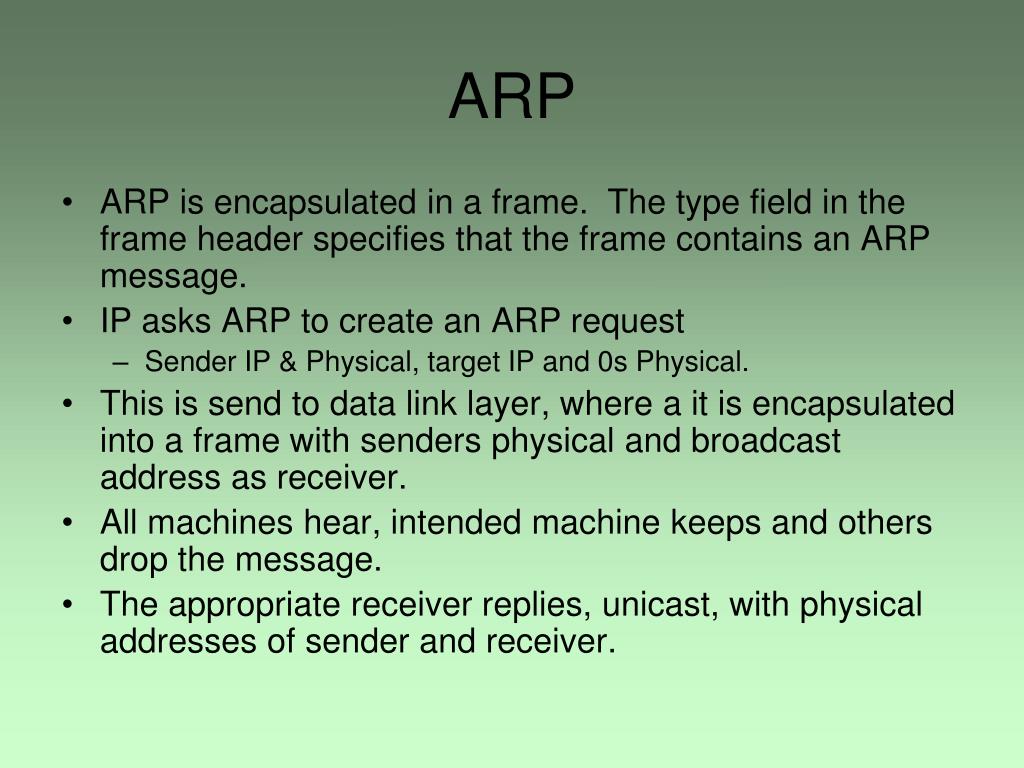 ARP

• ARP is encapsulated in a frame.  The type field in the frame header specifies that the frame contains an ARP message.
• IP asks ARP to create an ARP request
  – Sender IP & Physical, target IP and 0s Physical.
• This is send to data link layer, where a it is encapsulated into a frame with senders physical and broadcast address as receiver.
• All machines hear, intended machine keeps and others drop the message.
• The appropriate receiver replies, unicast, with physical addresses of sender and receiver.